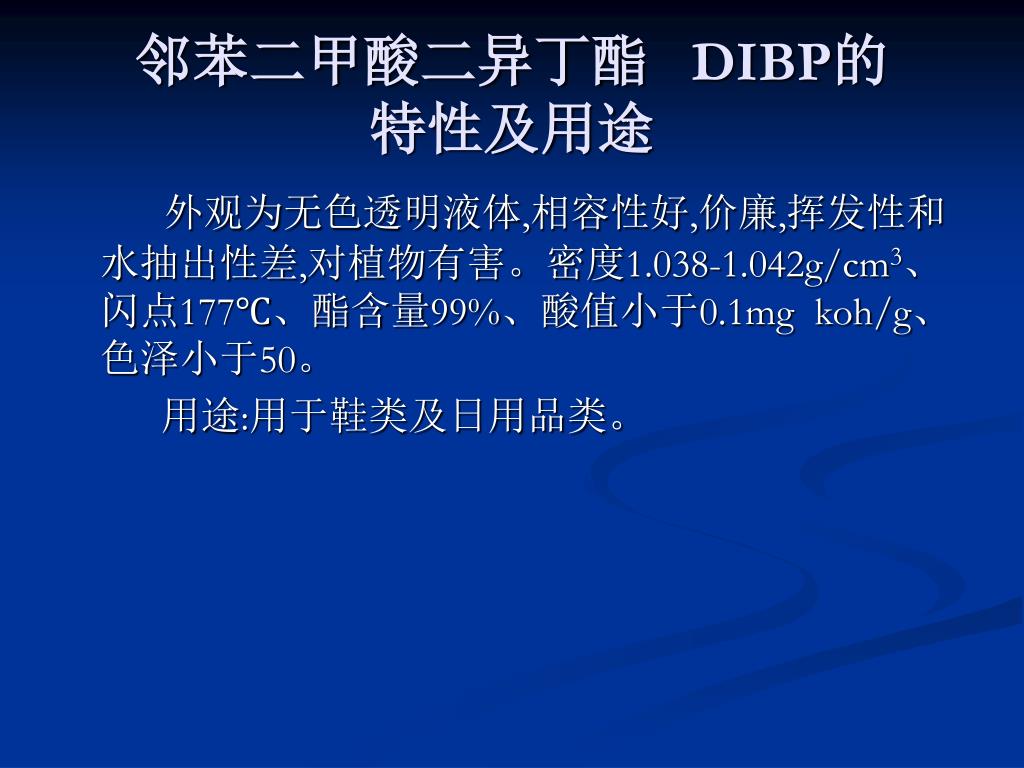 邻苯二甲酸二异丁酯 DIBP的特性及用途

外观为无色透明液体,相容性好,价廉,挥发性和水抽出性差,对植物有害。密度1.038-1.042g/cm$^3$、闪点177℃、酯含量99%、酸值小于0.1mg koh/g、色泽小于50。

用途:用于鞋类及日用品类。